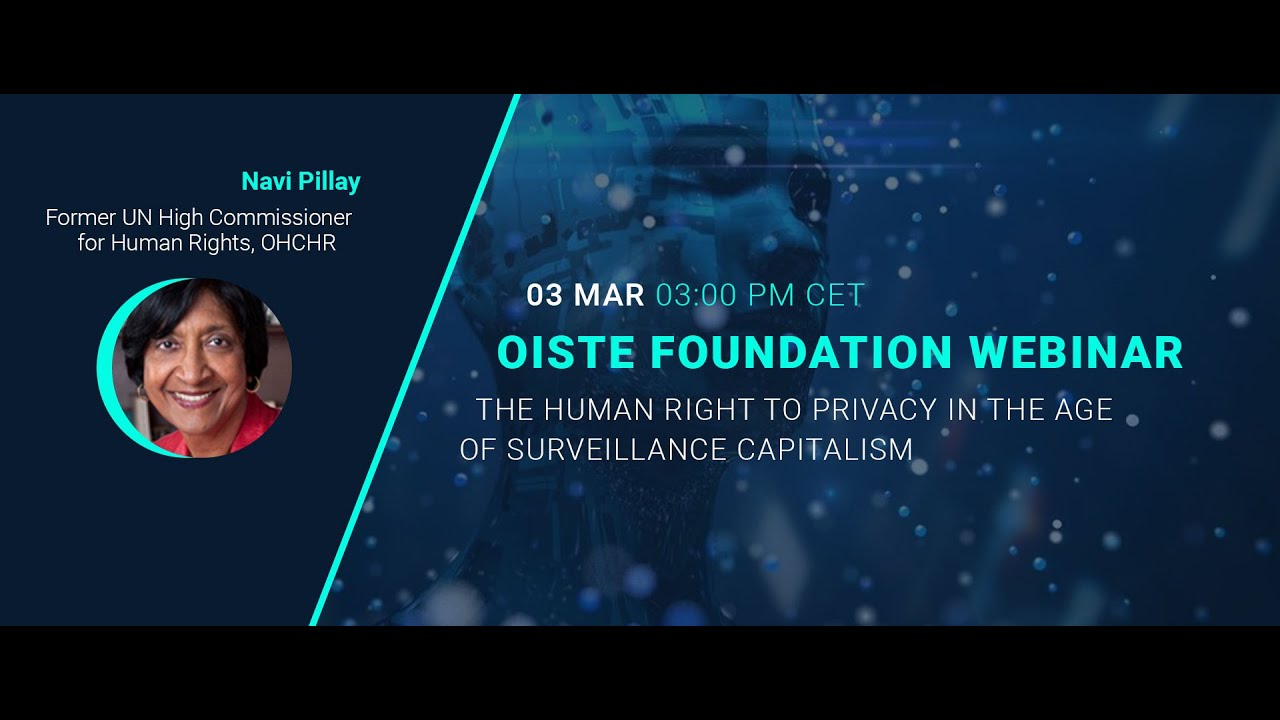 Navi Pillay
Former UN High Commissioner for Human Rights, OHCHR

03 MAR 03:00 PM CET
OISTE FOUNDATION WEBINAR
THE HUMAN RIGHT TO PRIVACY IN THE AGE OF SURVEILLANCE CAPITALISM